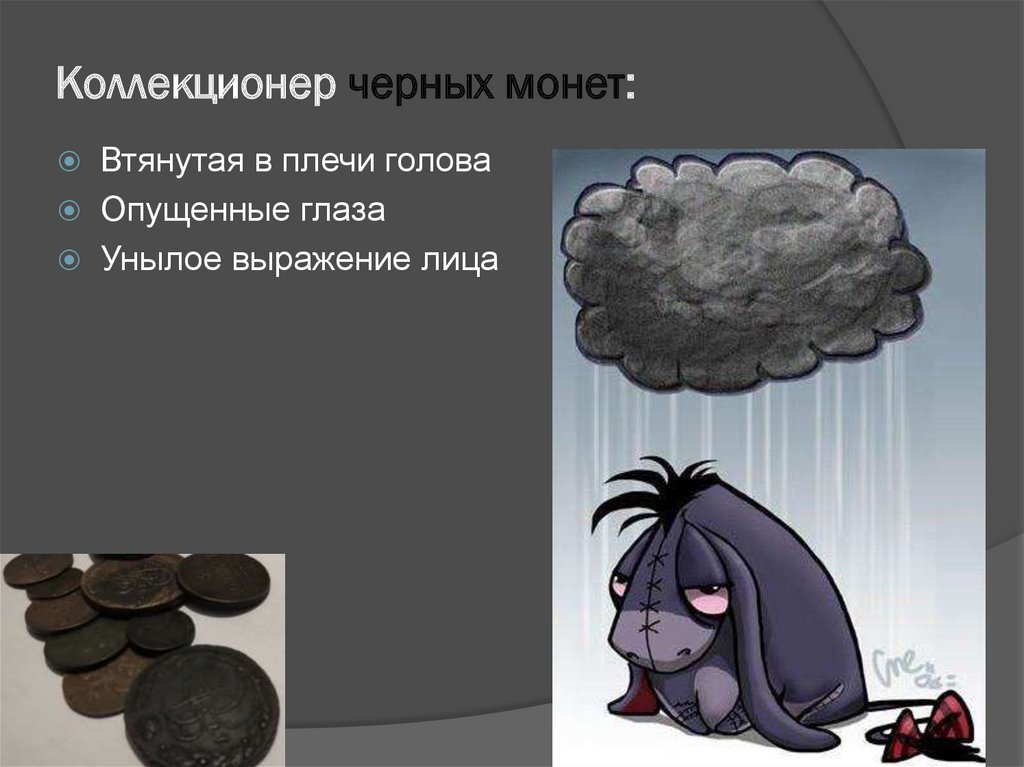 Коллекционер черных монет:

Втянутая в плечи голова
Опущенные глаза
Унылое выражение лица